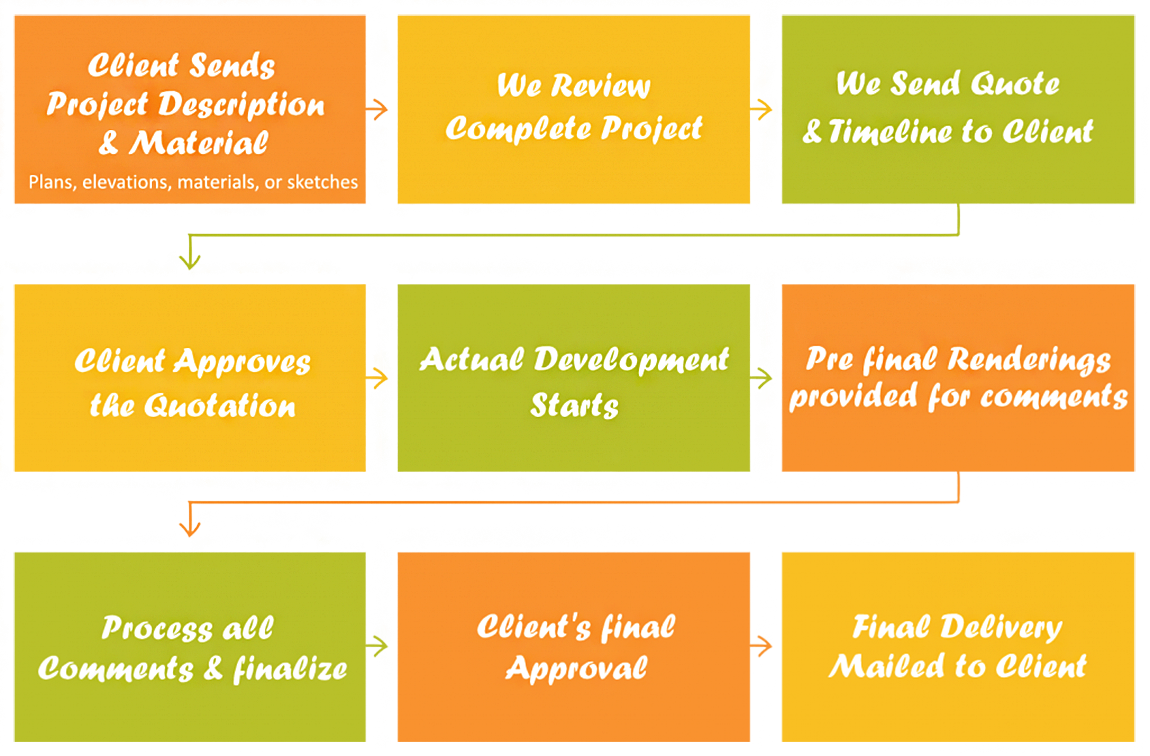 Client Sends Project Description & Material
Plans, elevations, materials, or sketches

We Review Complete Project

We Send Quote & Timeline to Client

Client Approves the Quotation

Actual Development Starts

Pre final Renderings provided for comments

Process all Comments & finalize

Client's final Approval

Final Delivery Mailed to Client